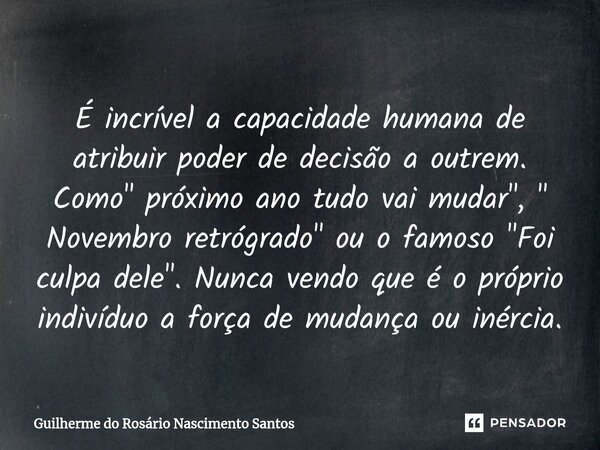 É incrível a capacidade humana de atribuir poder de decisão a outrem. Como" próximo ano tudo vai mudar", " Novembro retrógrado" ou o famoso "Foi culpa dele". Nunca vendo que é o próprio indivíduo a força de mudança ou inércia.

Guilherme do Rosário Nascimento Santos

PENSADOR